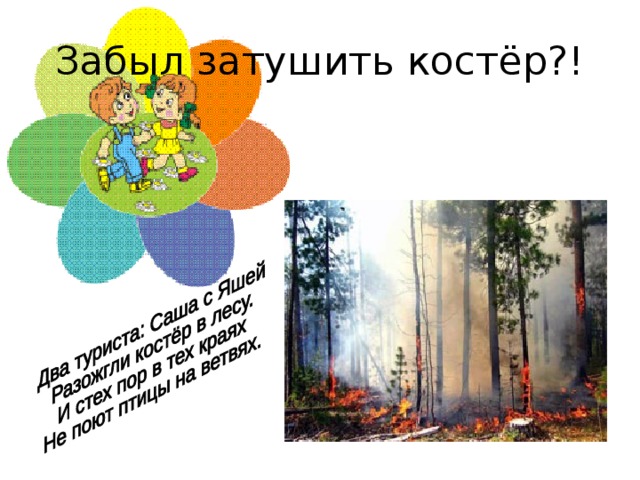 Забыл затушить костёр?!

Два туриста: Саша с Яшей
Разожгли костёр в лесу.
И стех пор в тех краях
Не поют птицы на ветвях.